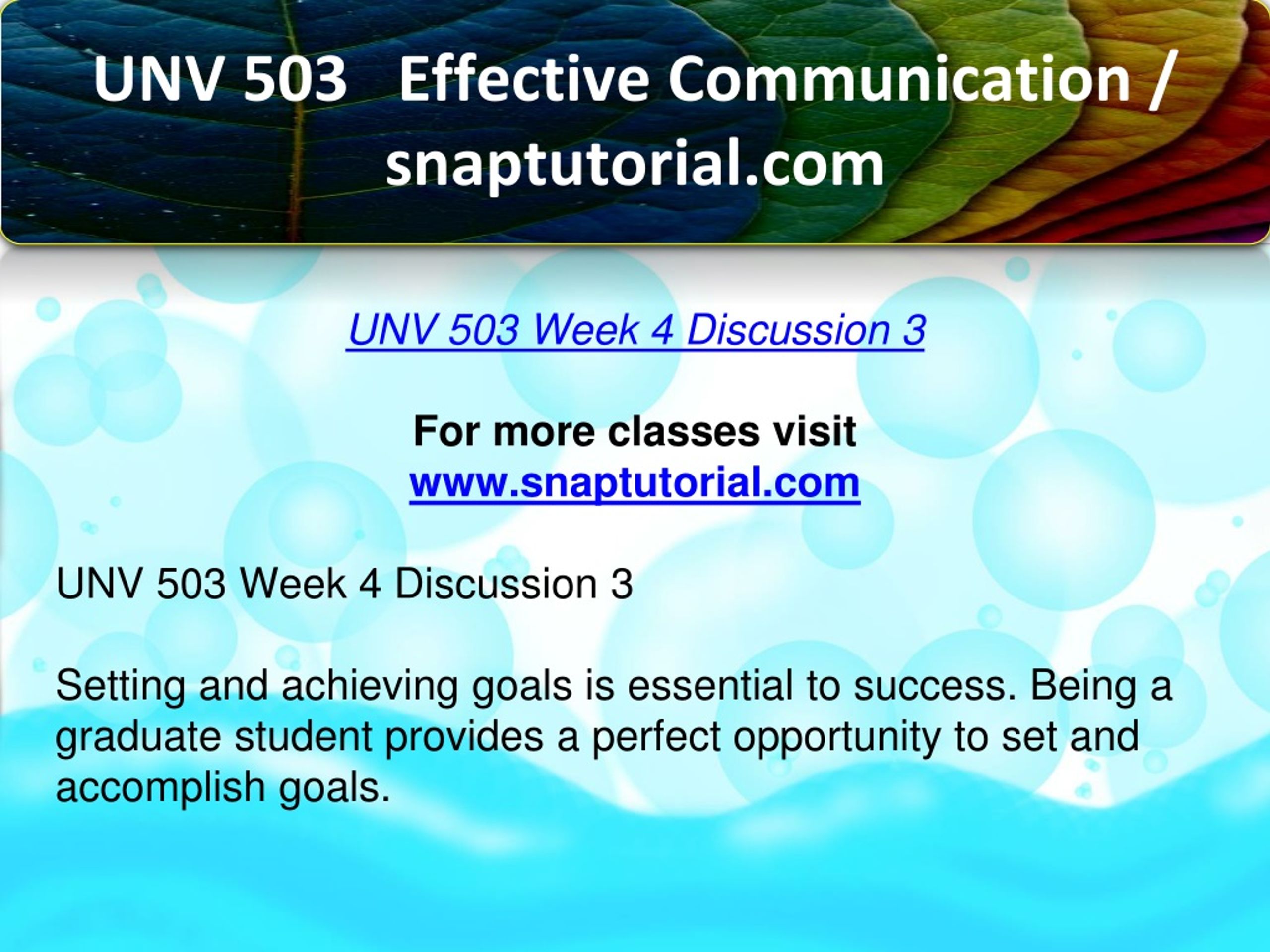 UNV 503 Effective Communication / snaptutorial.com

UNV 503 Week 4 Discussion 3

For more classes visit
www.snaptutorial.com

UNV 503 Week 4 Discussion 3

Setting and achieving goals is essential to success. Being a graduate student provides a perfect opportunity to set and accomplish goals.